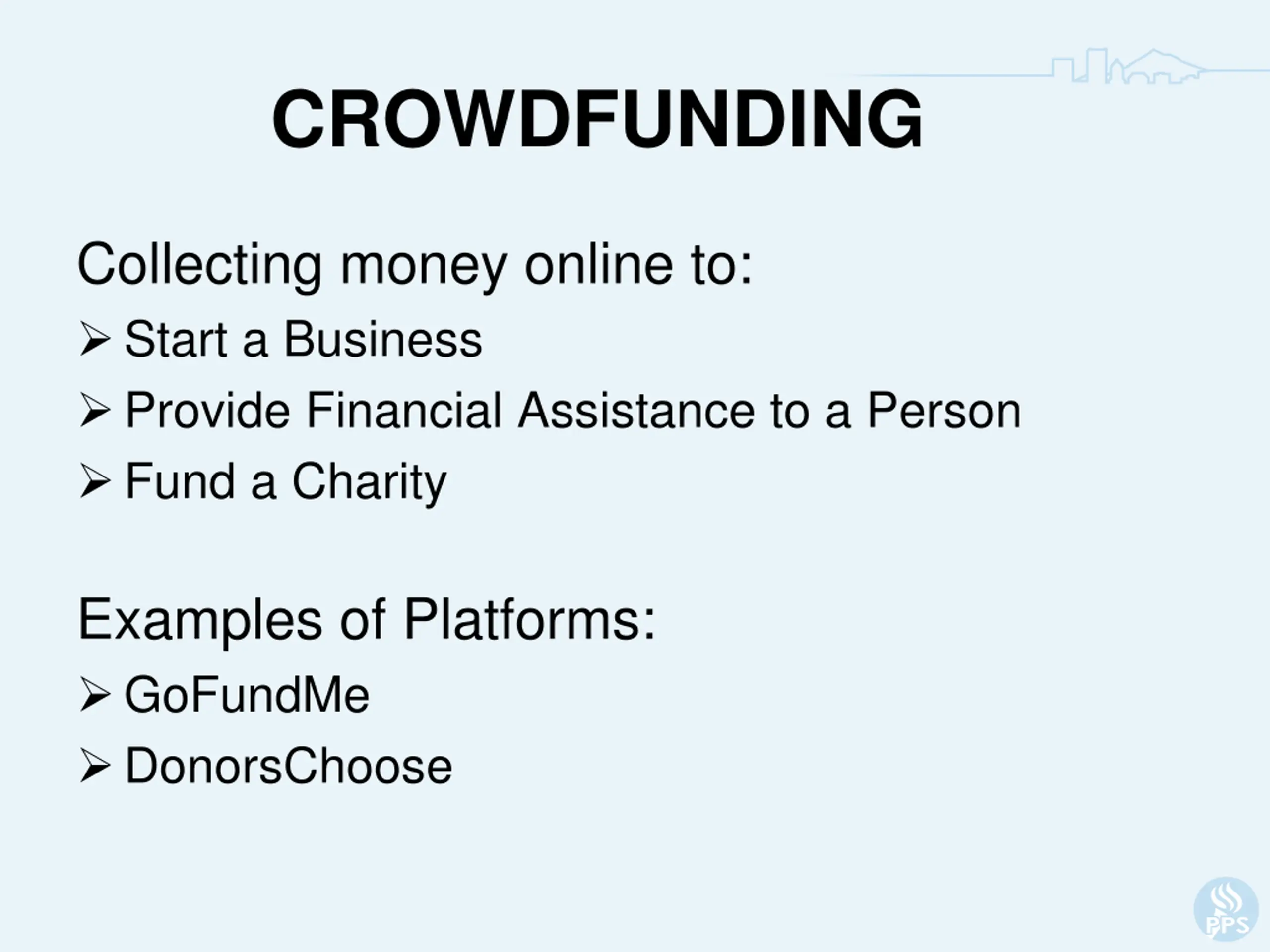 CROWDFUNDING

Collecting money online to:

➢ Start a Business

➢ Provide Financial Assistance to a Person

➢ Fund a Charity

Examples of Platforms:

➢ GoFundMe

➢ DonorsChoose

PPS